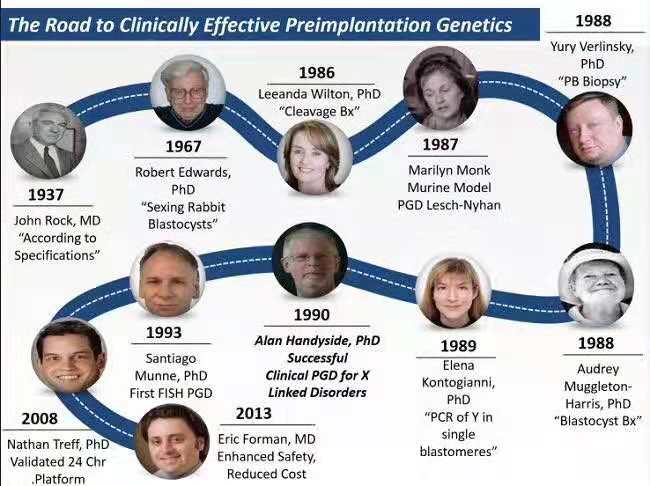 The Road to Clinically Effective Preimplantation Genetics

1937
John Rock, MD
"According to Specifications"

1967
Robert Edwards, PhD
"Sexing Rabbit Blastocysts"

1986
Leeanda Wilton, PhD
"Cleavage Bx"

1987
Marilyn Monk
Murine Model
PGD Lesch-Nyhan

1988
Yury Verlinsky, PhD
"PB Biopsy"

1988
Audrey Muggleton-Harris, PhD
"Blastocyst Bx"

1989
Elena Kontogianni, PhD
"PCR of Y in single blastomeres"

1990
Alan Handyside, PhD
Successful Clinical PGD for X Linked Disorders

1993
Santiago Munne, PhD
First FISH PGD

2008
Nathan Treff, PhD
Validated 24 Chr .Platform

2013
Eric Forman, MD
Enhanced Safety, Reduced Cost